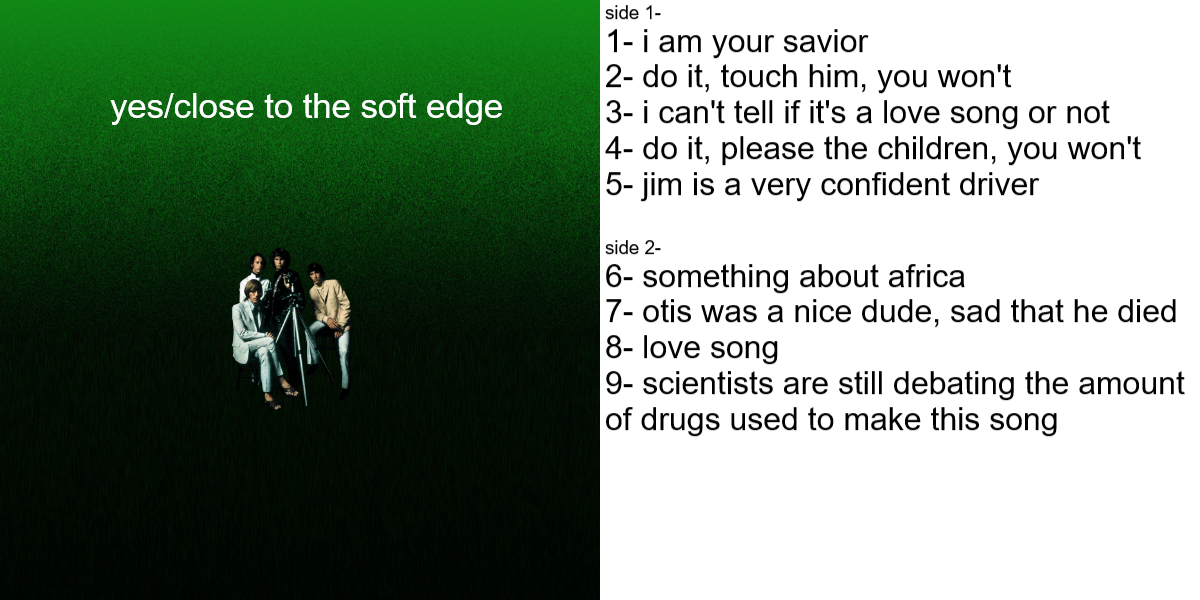 yes/close to the soft edge

side 1-
1- i am your savior
2- do it, touch him, you won't
3- i can't tell if it's a love song or not
4- do it, please the children, you won't
5- jim is a very confident driver

side 2-
6- something about africa
7- otis was a nice dude, sad that he died
8- love song
9- scientists are still debating the amount of drugs used to make this song